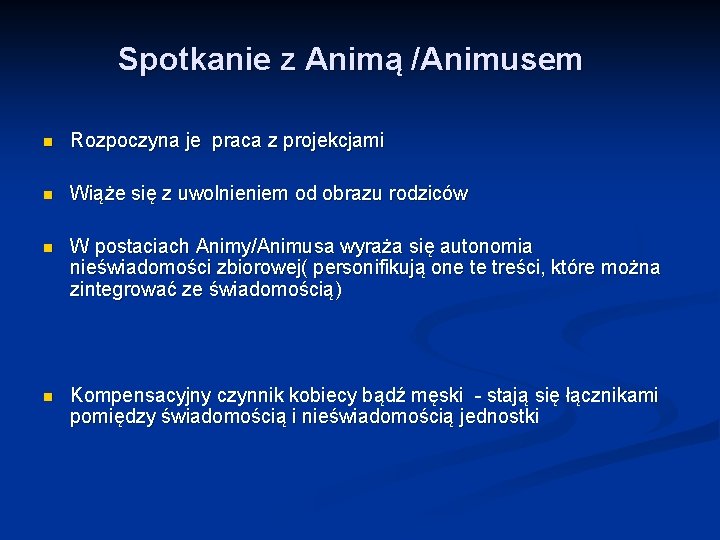 Spotkanie z Animą /Animusem

Rozpoczyna je praca z projekcjami

Wiąże się z uwolnieniem od obrazu rodziców

W postaciach Animy/Animusa wyraża się autonomia nieświadomości zbiorowej( personifikują one te treści, które można zintegrować ze świadomością)

Kompensacyjny czynnik kobiecy bądź męski - stają się łącznikami pomiędzy świadomością i nieświadomością jednostki